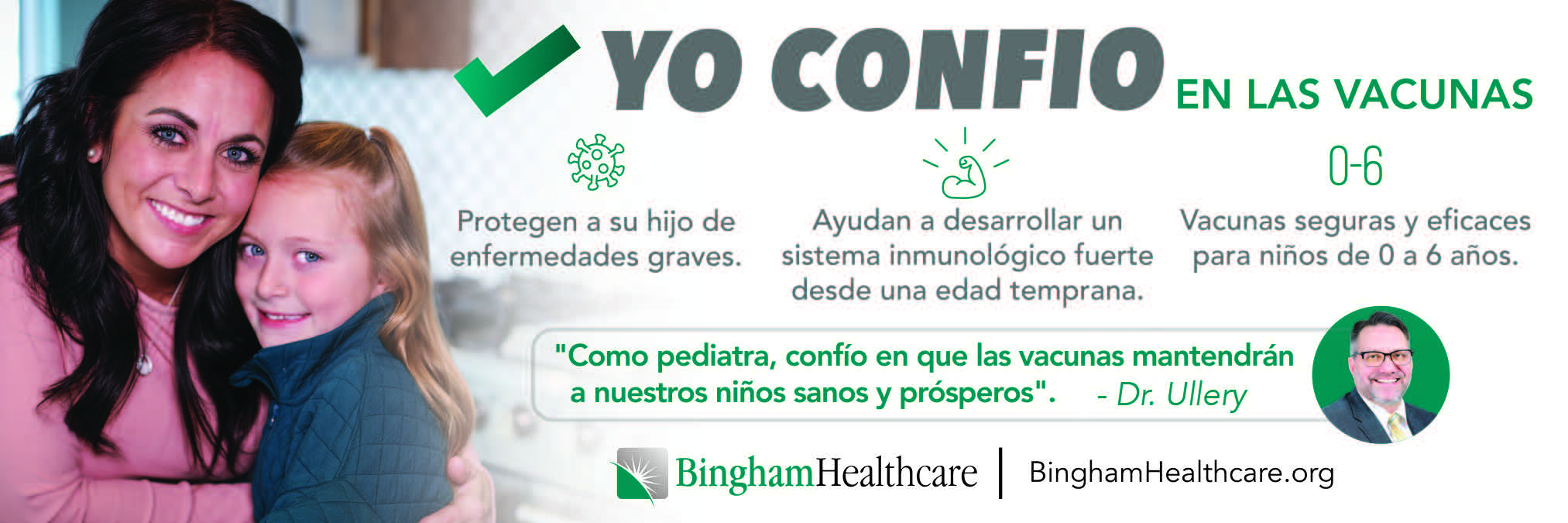 YO CONFIO EN LAS VACUNAS

Protegen a su hijo de enfermedades graves.

Ayudan a desarrollar un sistema inmunológico fuerte desde una edad temprana.

0-6

Vacunas seguras y eficaces para niños de 0 a 6 años.

"Como pediatra, confío en que las vacunas mantendrán a nuestros niños sanos y prósperos". - Dr. Ullery

BinghamHealthcare | BinghamHealthcare.org